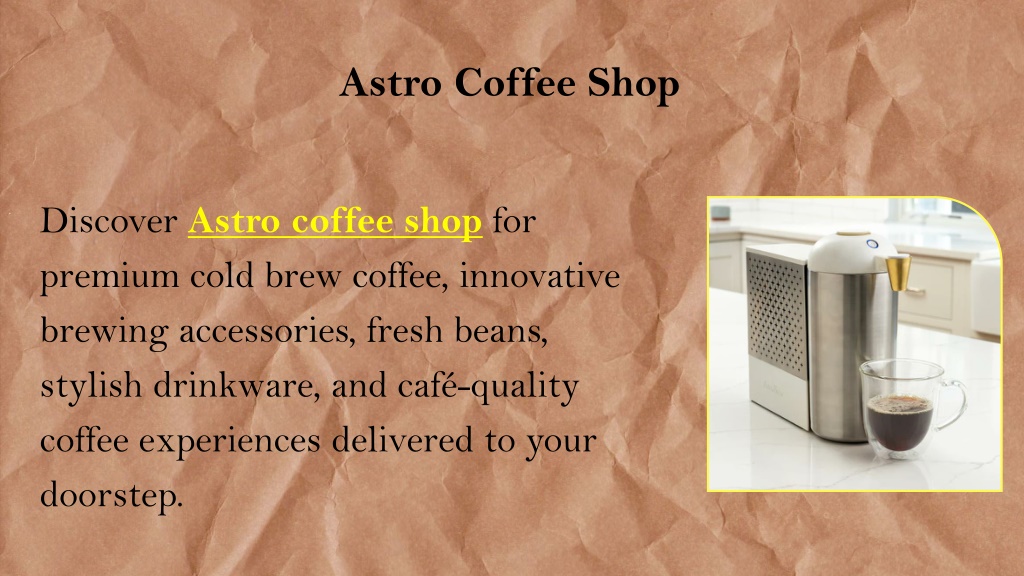 Astro Coffee Shop

Discover Astro coffee shop for premium cold brew coffee, innovative brewing accessories, fresh beans, stylish drinkware, and café-quality coffee experiences delivered to your doorstep.